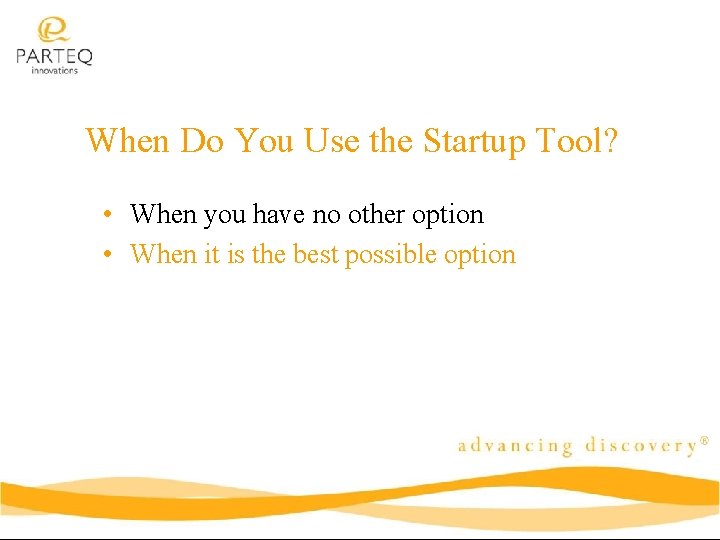 PARTEQ
innovations

When Do You Use the Startup Tool?

• When you have no other option
• When it is the best possible option

advancing discovery®